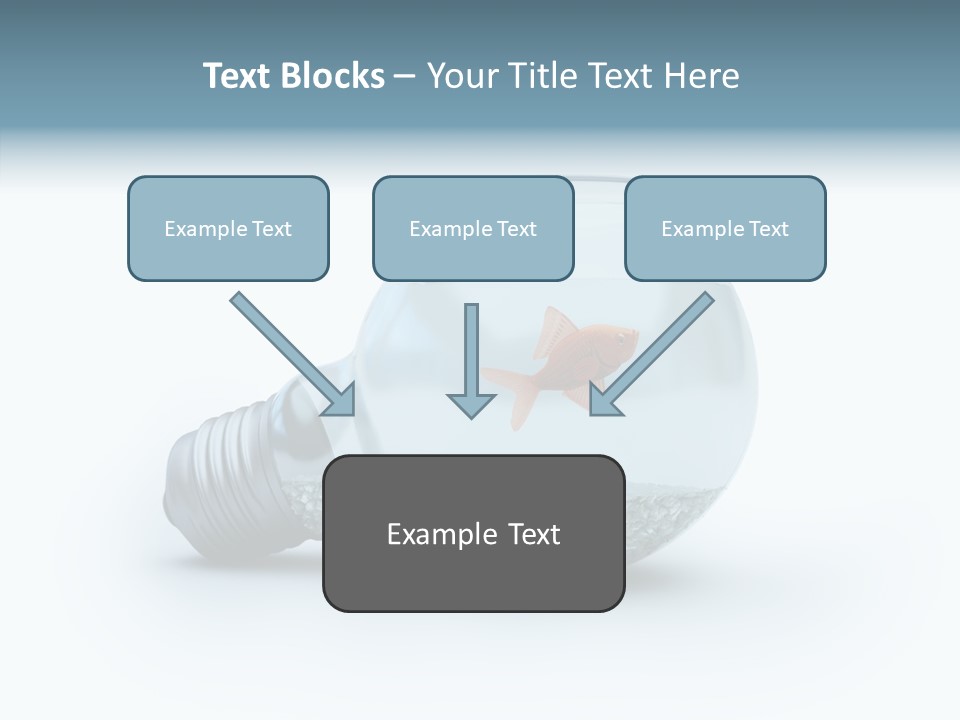 Text Blocks – Your Title Text Here

Example Text

Example Text

Example Text

Example Text